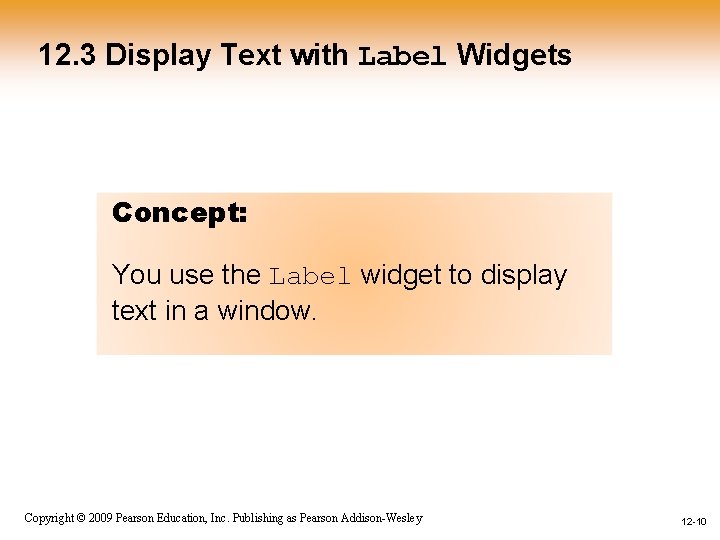 12.3 Display Text with Label Widgets

Concept:

You use the Label widget to display text in a window.

Copyright © 2009 Pearson Education, Inc. Publishing as Pearson Addison-Wesley

12-10